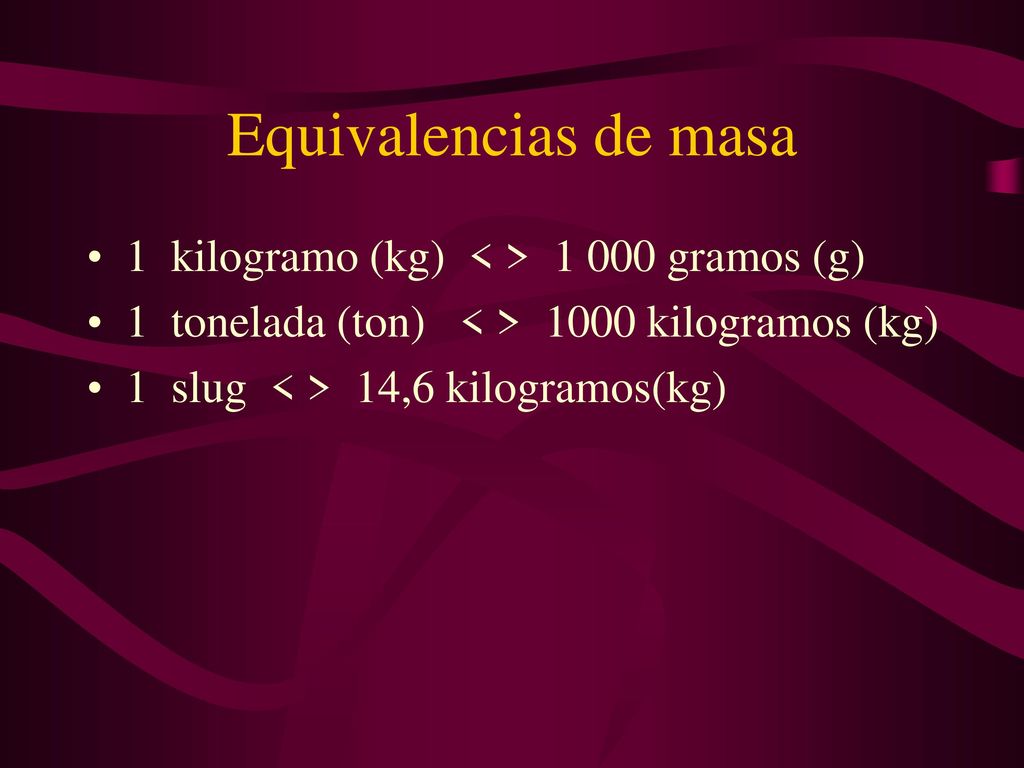 Equivalencias de masa

• 1 kilogramo (kg) < > 1 000 gramos (g)
• 1 tonelada (ton) < > 1000 kilogramos (kg)
• 1 slug < > 14,6 kilogramos(kg)